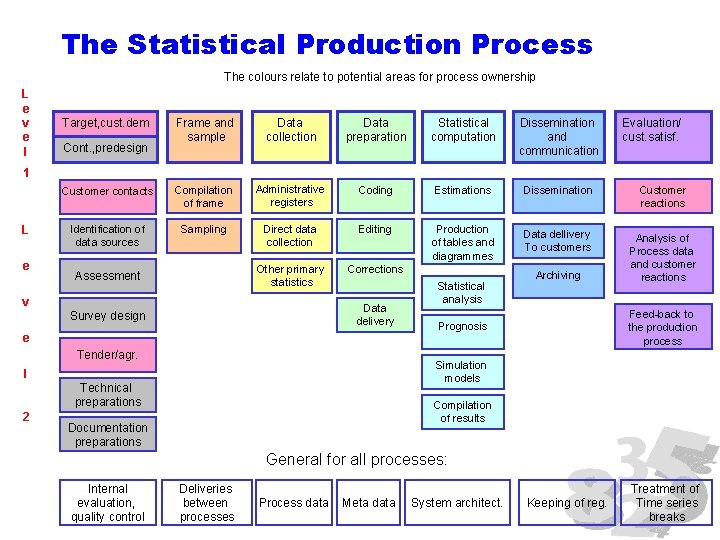 The Statistical Production Process

The colours relate to potential areas for process ownership

Level 1

Target,cust.dem

Cont.,predesign

Frame and sample

Data collection

Data preparation

Statistical computation

Dissemination and communication

Evaluation/ cust.satisf.

Level 2

Customer contacts

Identification of data sources

Assessment

Survey design

Tender/agr.

Technical preparations

Documentation preparations

Compilation of frame

Sampling

Administrative registers

Direct data collection

Other primary statistics

Coding

Editing

Corrections

Data delivery

Estimations

Production of tables and diagrammes

Statistical analysis

Prognosis

Simulation models

Compilation of results

Dissemination

Data dellivery To customers

Archiving

Customer reactions

Analysis of Process data and customer reactions

Feed-back to the production process

General for all processes:

Internal evaluation, quality control

Deliveries between processes

Process data

Meta data

System architect.

Keeping of reg.

Treatment of Time series breaks